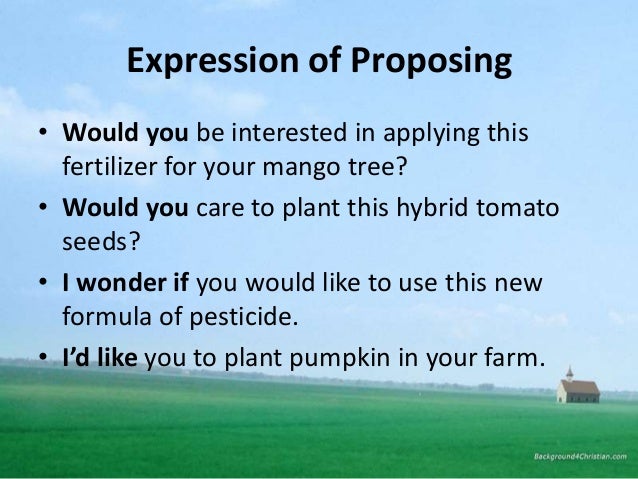 Expression of Proposing

• Would you be interested in applying this fertilizer for your mango tree?
• Would you care to plant this hybrid tomato seeds?
• I wonder if you would like to use this new formula of pesticide.
• I'd like you to plant pumpkin in your farm.

Background4Christian.com